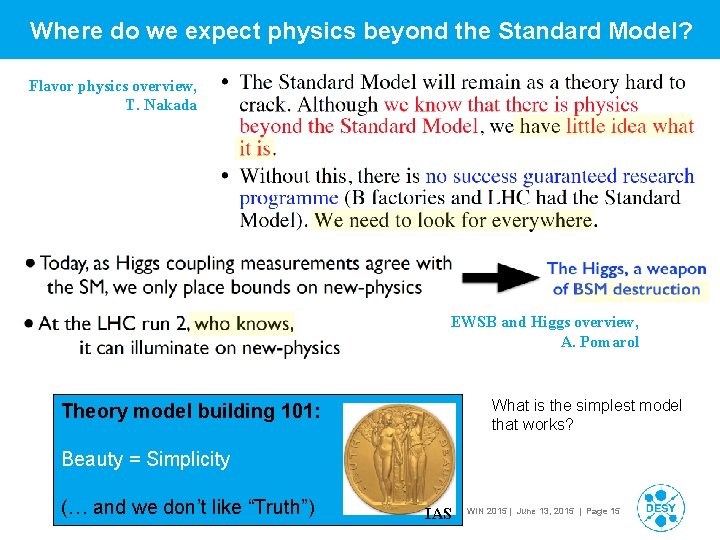 Where do we expect physics beyond the Standard Model?

Flavor physics overview, T. Nakada

• The Standard Model will remain as a theory hard to crack. Although we know that there is physics beyond the Standard Model, we have little idea what it is.

• Without this, there is no success guaranteed research programme (B factories and LHC had the Standard Model). We need to look for everywhere.

• Today, as Higgs coupling measurements agree with the SM, we only place bounds on new-physics

The Higgs, a weapon of BSM destruction

• At the LHC run 2, who knows, it can illuminate on new-physics

EWSB and Higgs overview, A. Pomarol

Theory model building 101:

Beauty = Simplicity

(… and we don't like "Truth")

TRUTH BEAUTY

IAS

What is the simplest model that works?

WIN 2015 | June 13, 2015 | Page 15

DESY